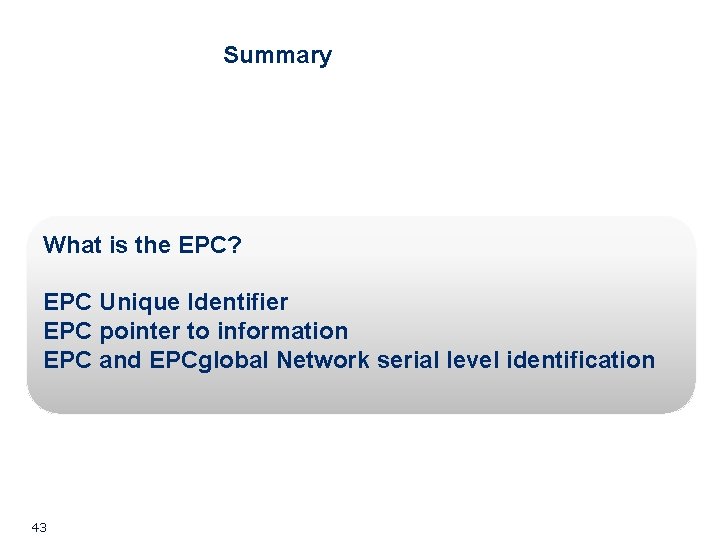 Summary

What is the EPC?

EPC Unique Identifier
EPC pointer to information
EPC and EPCglobal Network serial level identification

43